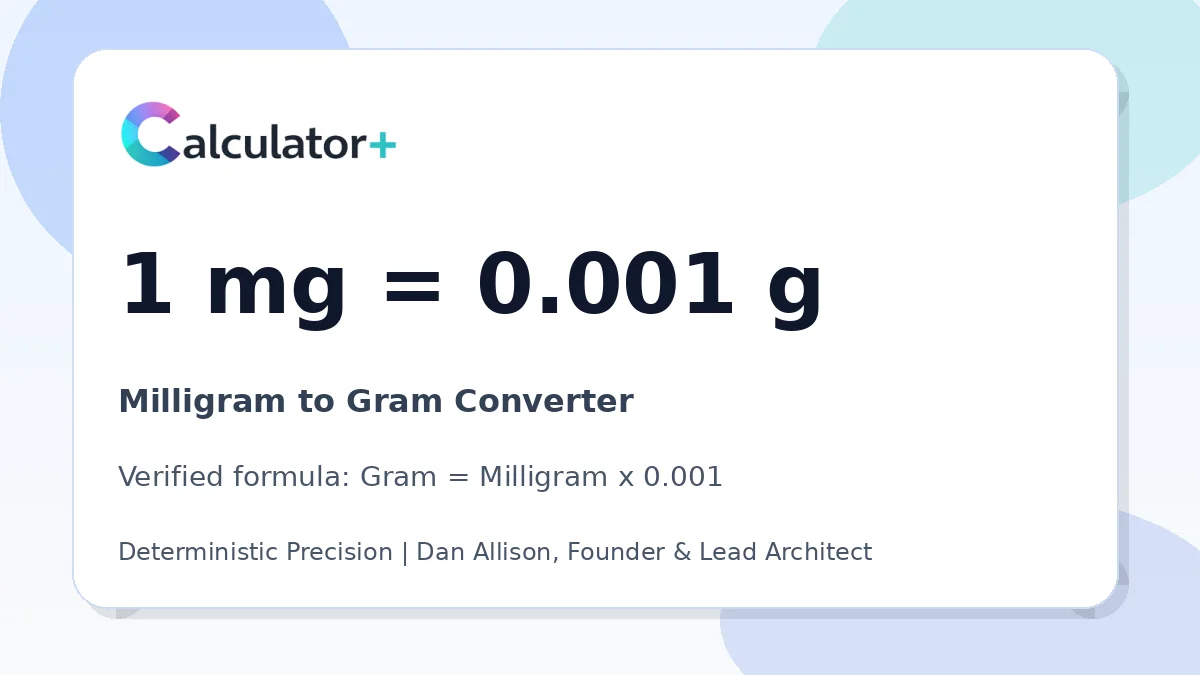 Calculator+

1 mg = 0.001 g

Milligram to Gram Converter

Verified formula: Gram = Milligram x 0.001

Deterministic Precision | Dan Allison, Founder & Lead Architect